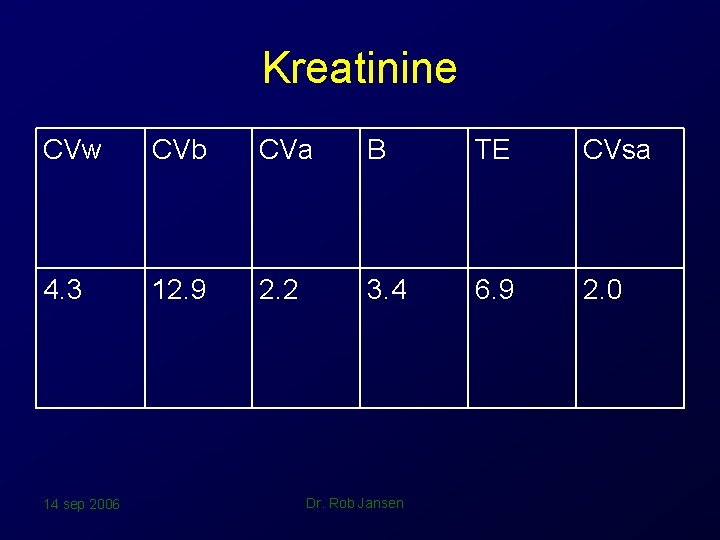 Kreatinine

| CVw | CVb | CVa | B | TE | CVsa |
|---|---|---|---|---|---|
| 4.3 | 12.9 | 2.2 | 3.4 | 6.9 | 2.0 |

14 sep 2006

Dr. Rob Jansen